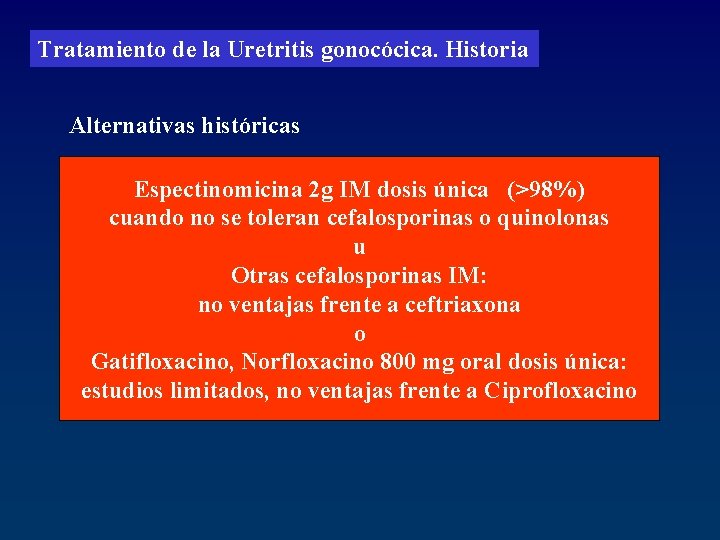 Tratamiento de la Uretritis gonocócica. Historia

Alternativas históricas

Espectinomicina 2g IM dosis única (>98%)
cuando no se toleran cefalosporinas o quinolonas
u
Otras cefalosporinas IM:
no ventajas frente a ceftriaxona
o
Gatifloxacino, Norfloxacino 800 mg oral dosis única:
estudios limitados, no ventajas frente a Ciprofloxacino